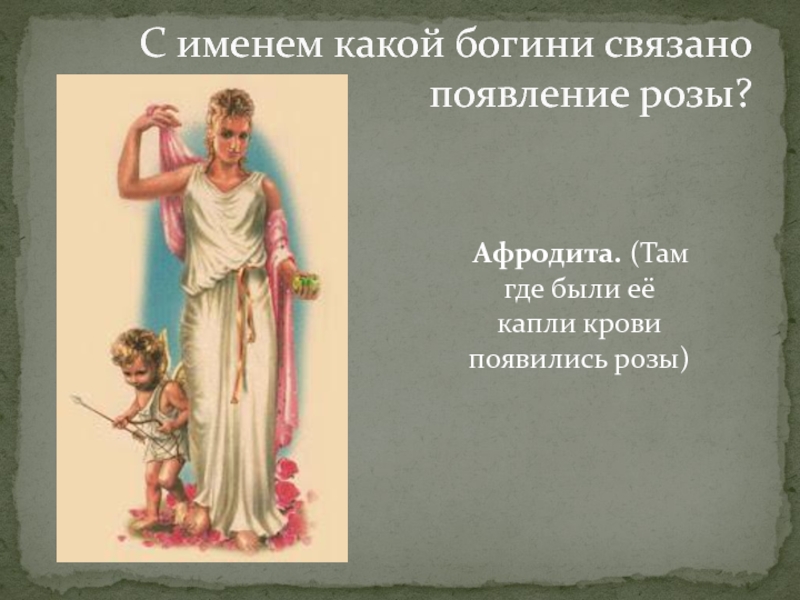 С именем какой богини связано появление розы?

Афродита. (Там где были её капли крови появились розы)